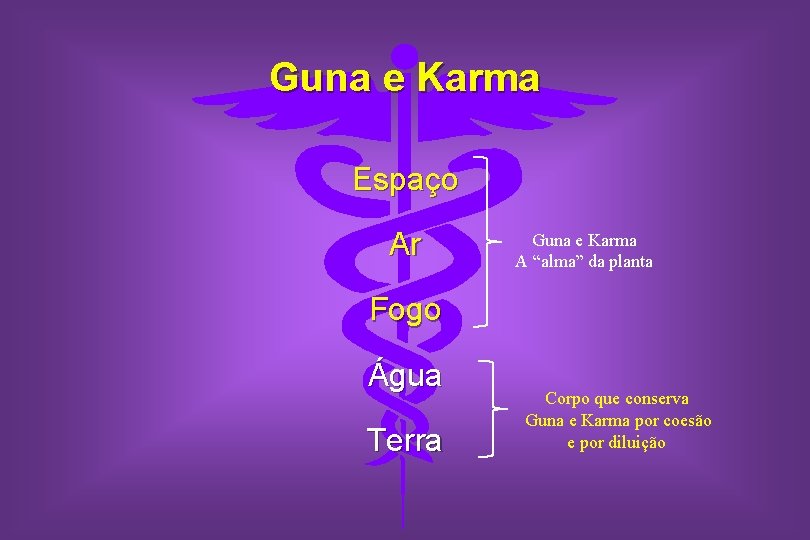 Guna e Karma

Espaço

Ar

Fogo

Guna e Karma
A “alma” da planta

Água

Terra

Corpo que conserva
Guna e Karma por coesão
e por diluição